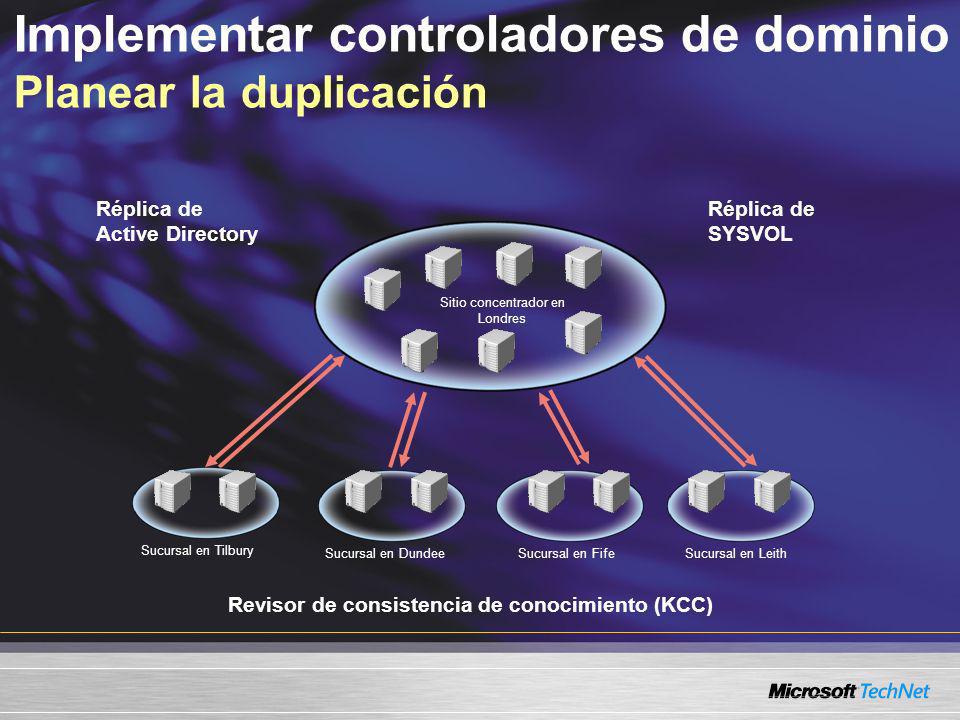 Implementar controladores de dominio
Planear la duplicación

Réplica de Active Directory

Réplica de SYSVOL

Sitio concentrador en Londres

Sucursal en Tilbury

Sucursal en Dundee

Sucursal en Fife

Sucursal en Leith

Revisor de consistencia de conocimiento (KCC)

Microsoft TechNet